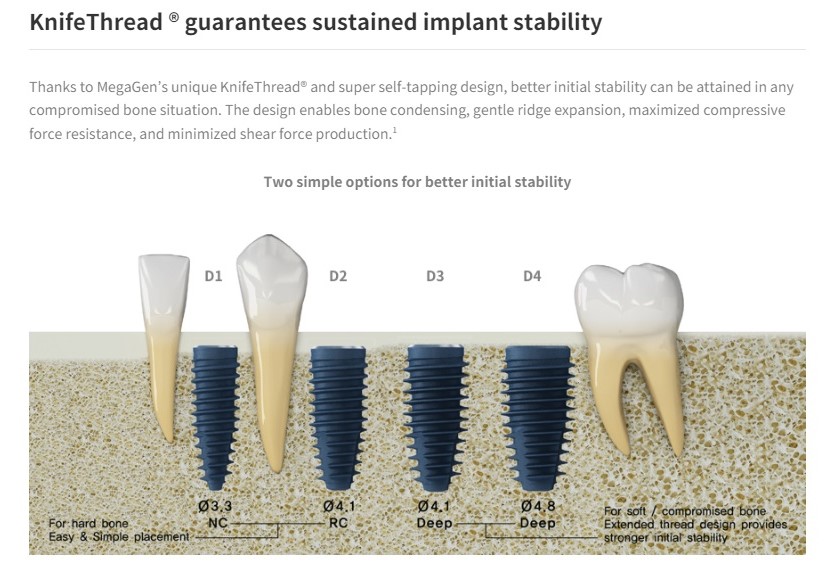 KnifeThread ® guarantees sustained implant stability

Thanks to MegaGen's unique KnifeThread® and super self-tapping design, better initial stability can be attained in any compromised bone situation. The design enables bone condensing, gentle ridge expansion, maximized compressive force resistance, and minimized shear force production.$^1$

Two simple options for better initial stability

D1

D2

D3

D4

Ø3.3
NC

Ø4.1
RC

Ø4.1
Deep

Ø4.8
Deep

For hard bone
Easy & Simple placement

For soft / compromised bone
Extended thread design provides stronger initial stability